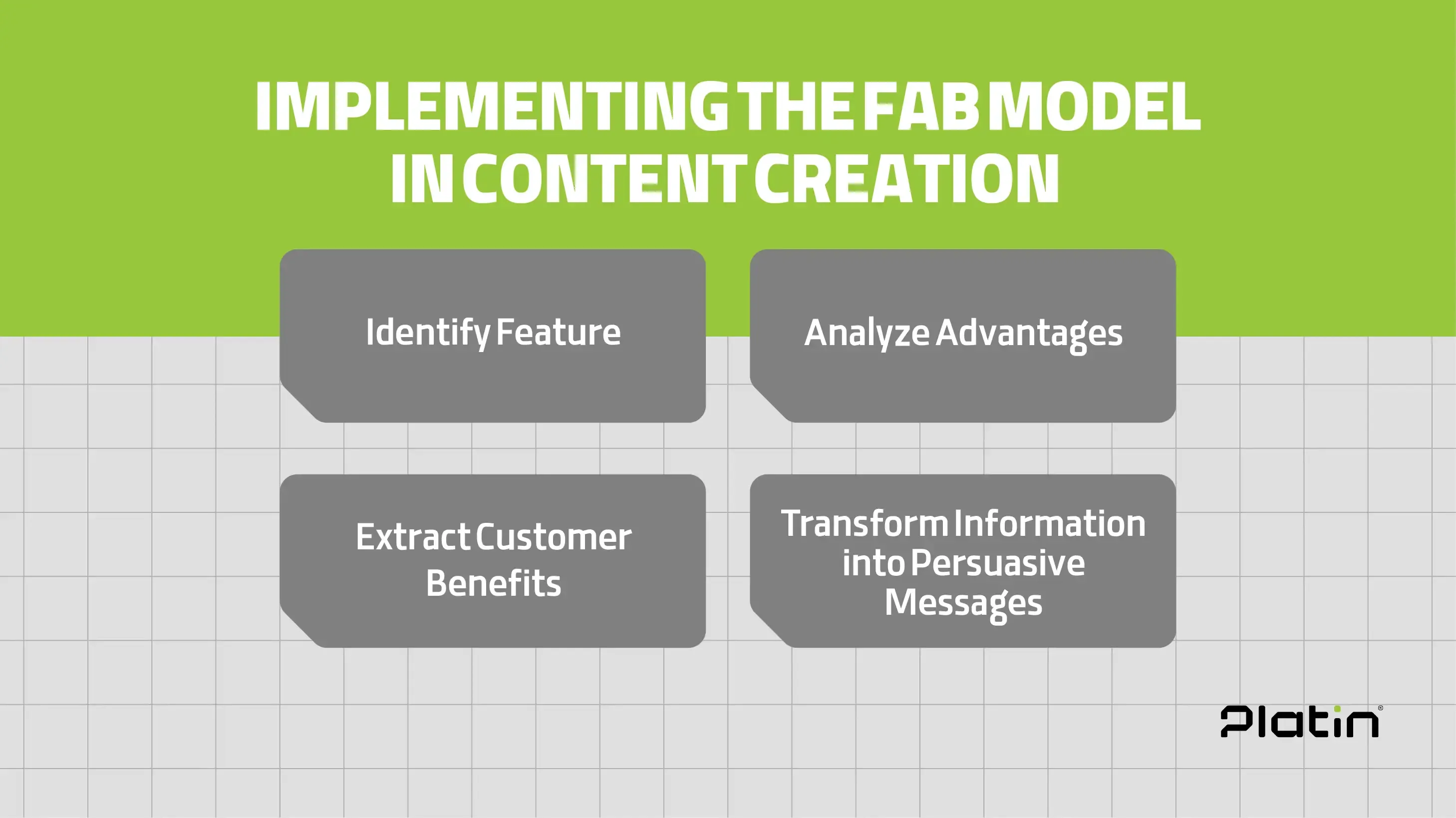 IMPLEMENTING THE FAB MODEL IN CONTENT CREATION

Identify Feature

Analyze Advantages

Extract Customer Benefits

Transform Information into Persuasive Messages

Platin®